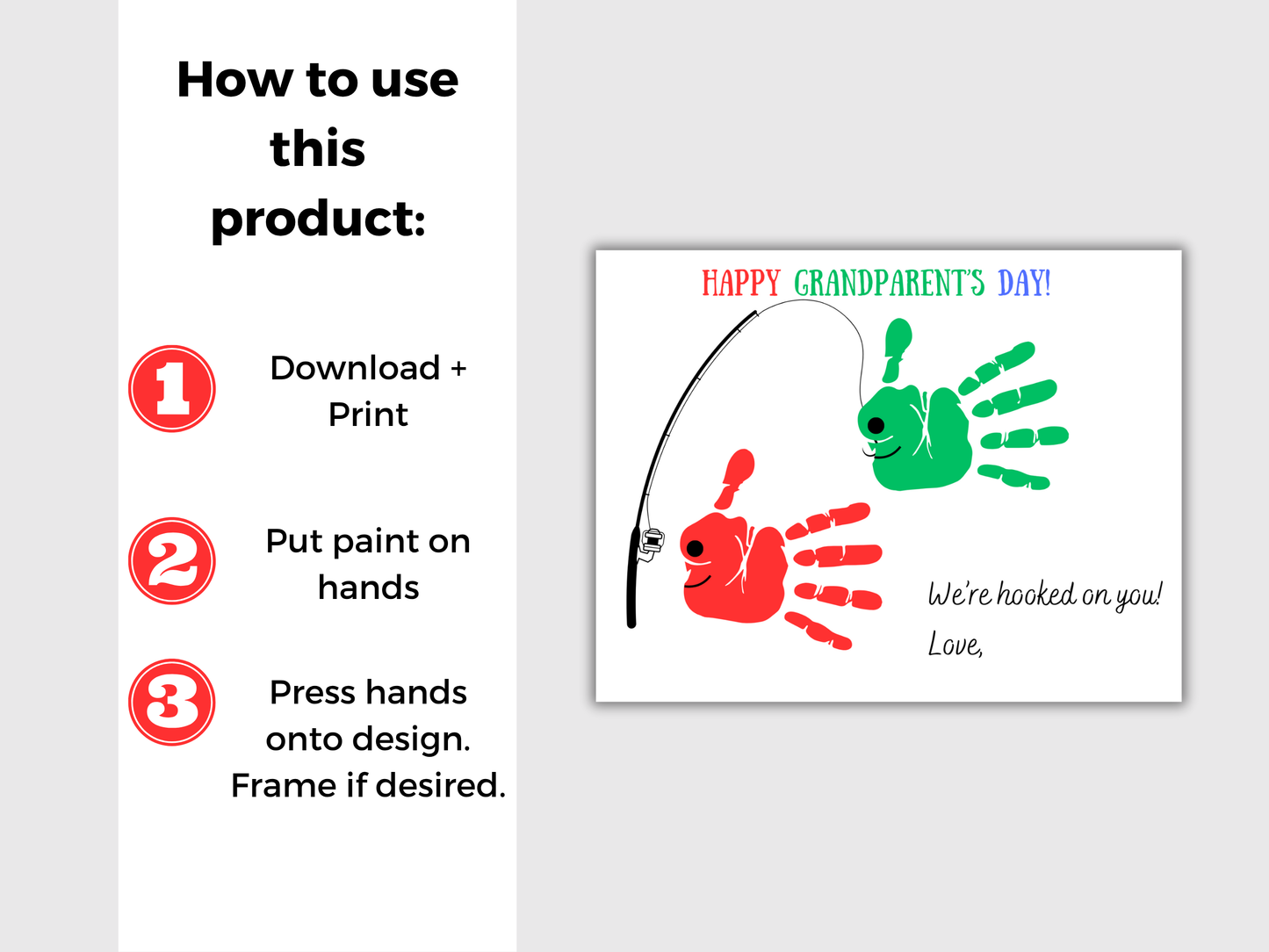 How to use this product:

1 Download + Print

2 Put paint on hands

3 Press hands onto design. Frame if desired.

HAPPY GRANDPARENT'S DAY!

We're hooked on you!
Love,